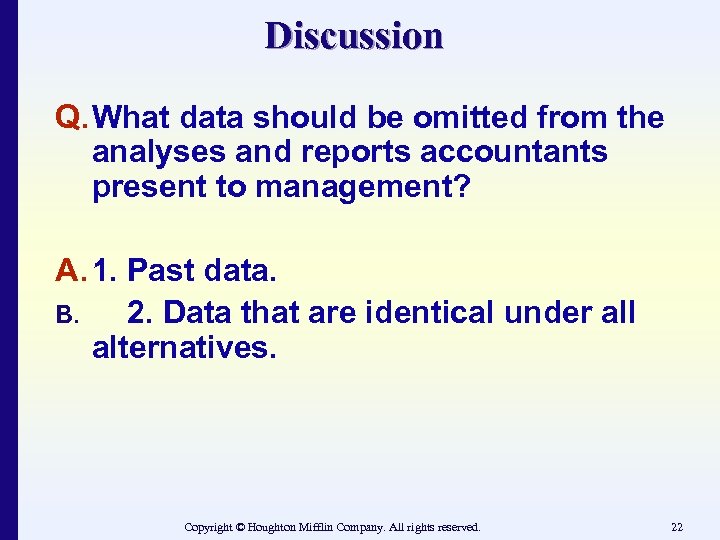 Discussion

Q. What data should be omitted from the analyses and reports accountants present to management?

A. 1. Past data.
B. 2. Data that are identical under all alternatives.

Copyright © Houghton Mifflin Company. All rights reserved.

22